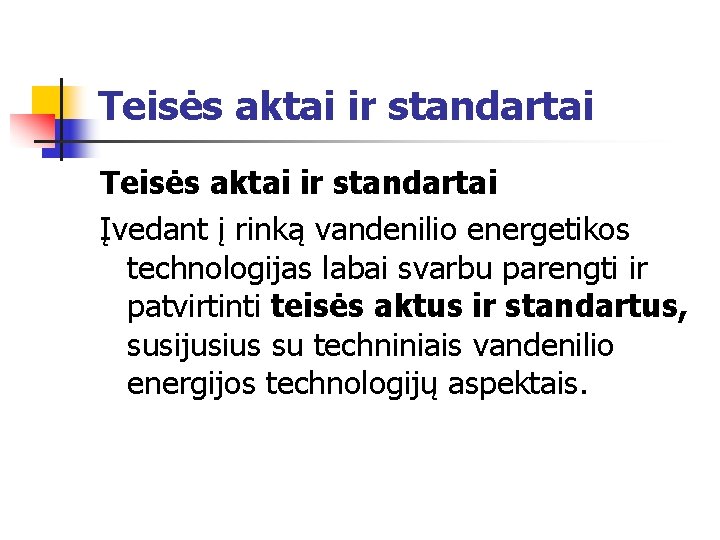 Teisės aktai ir standartai

Teisės aktai ir standartai

Įvedant į rinką vandenilio energetikos technologijas labai svarbu parengti ir patvirtinti teisės aktus ir standartus, susijusius su techniniais vandenilio energijos technologijų aspektais.